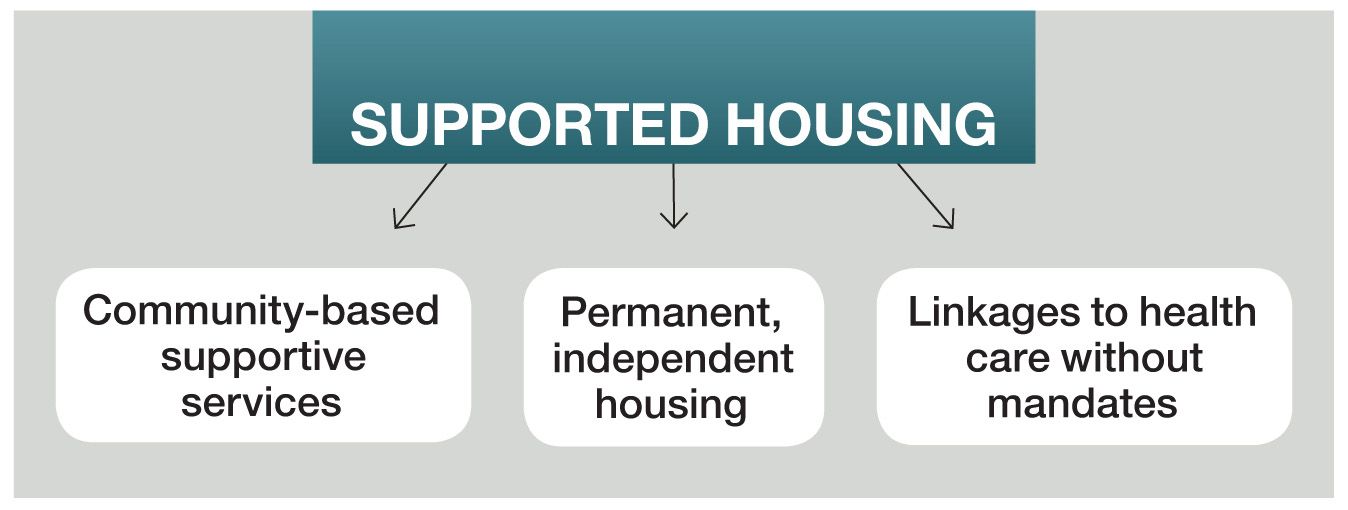 SUPPORTED HOUSING

Community-based supportive services

Permanent, independent housing

Linkages to health care without mandates